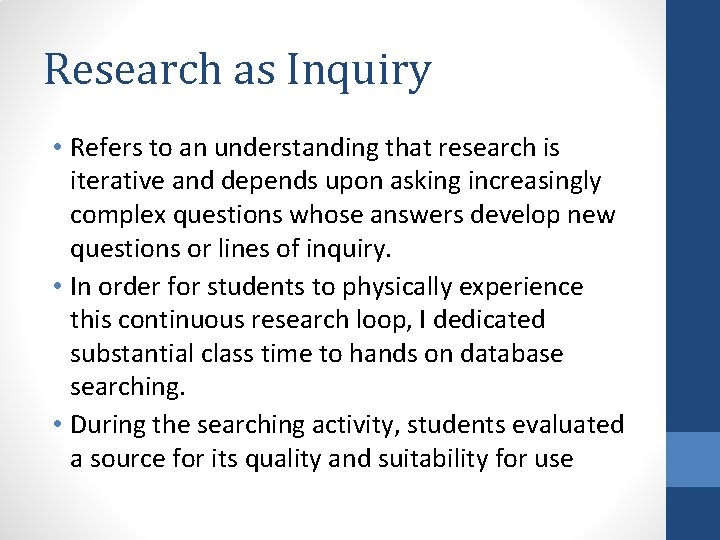 Research as Inquiry

• Refers to an understanding that research is iterative and depends upon asking increasingly complex questions whose answers develop new questions or lines of inquiry.
• In order for students to physically experience this continuous research loop, I dedicated substantial class time to hands on database searching.
• During the searching activity, students evaluated a source for its quality and suitability for use